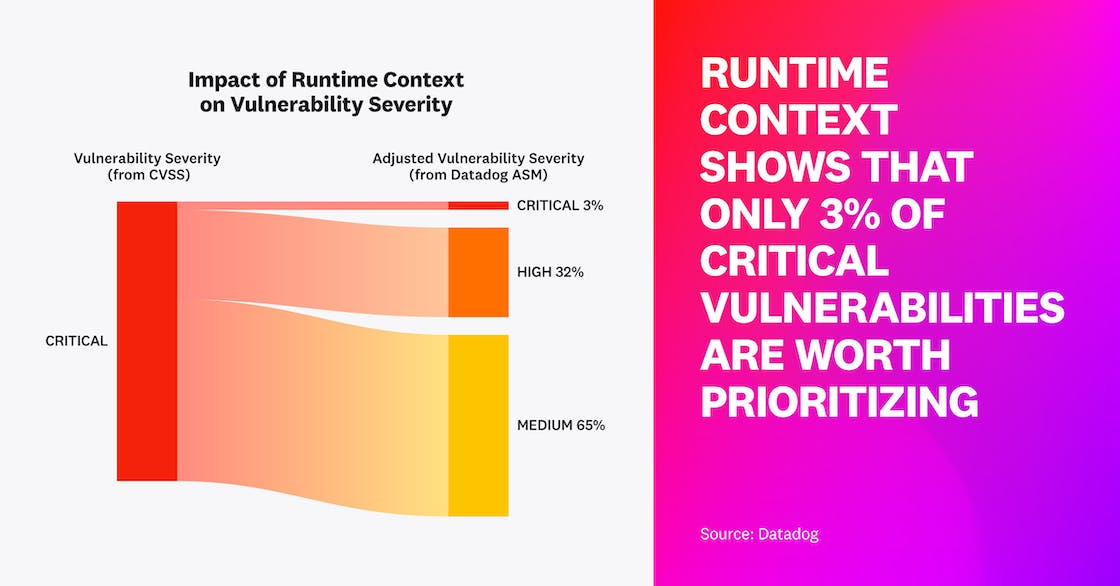 Impact of Runtime Context on Vulnerability Severity

Vulnerability Severity (from CVSS)

Adjusted Vulnerability Severity (from Datadog ASM)

CRITICAL

CRITICAL 3%

HIGH 32%

MEDIUM 65%

RUNTIME CONTEXT SHOWS THAT ONLY 3% OF CRITICAL VULNERABILITIES ARE WORTH PRIORITIZING

Source: Datadog